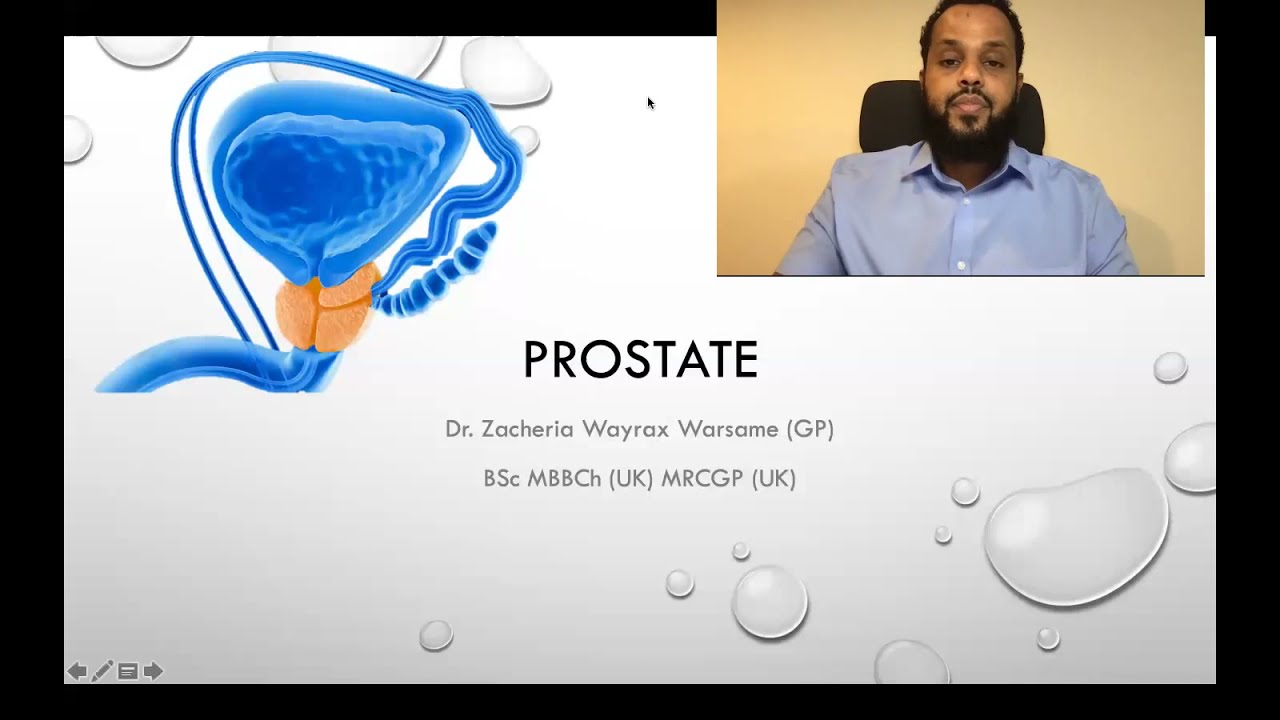 PROSTATE

Dr. Zacheria Wayrax Warsame (GP)

BSc MBBCh (UK) MRCGP (UK)